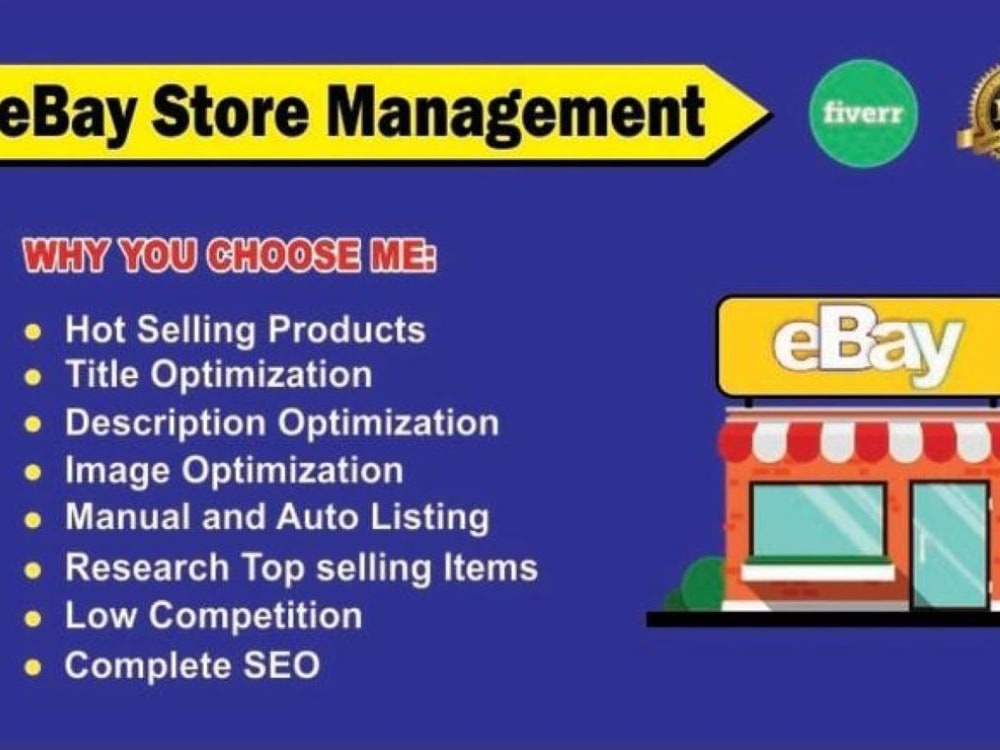 eBay Store Management

fiverr

WHY YOU CHOOSE ME:

• Hot Selling Products
• Title Optimization
• Description Optimization
• Image Optimization
• Manual and Auto Listing
• Research Top selling Items
• Low Competition
• Complete SEO

eBay